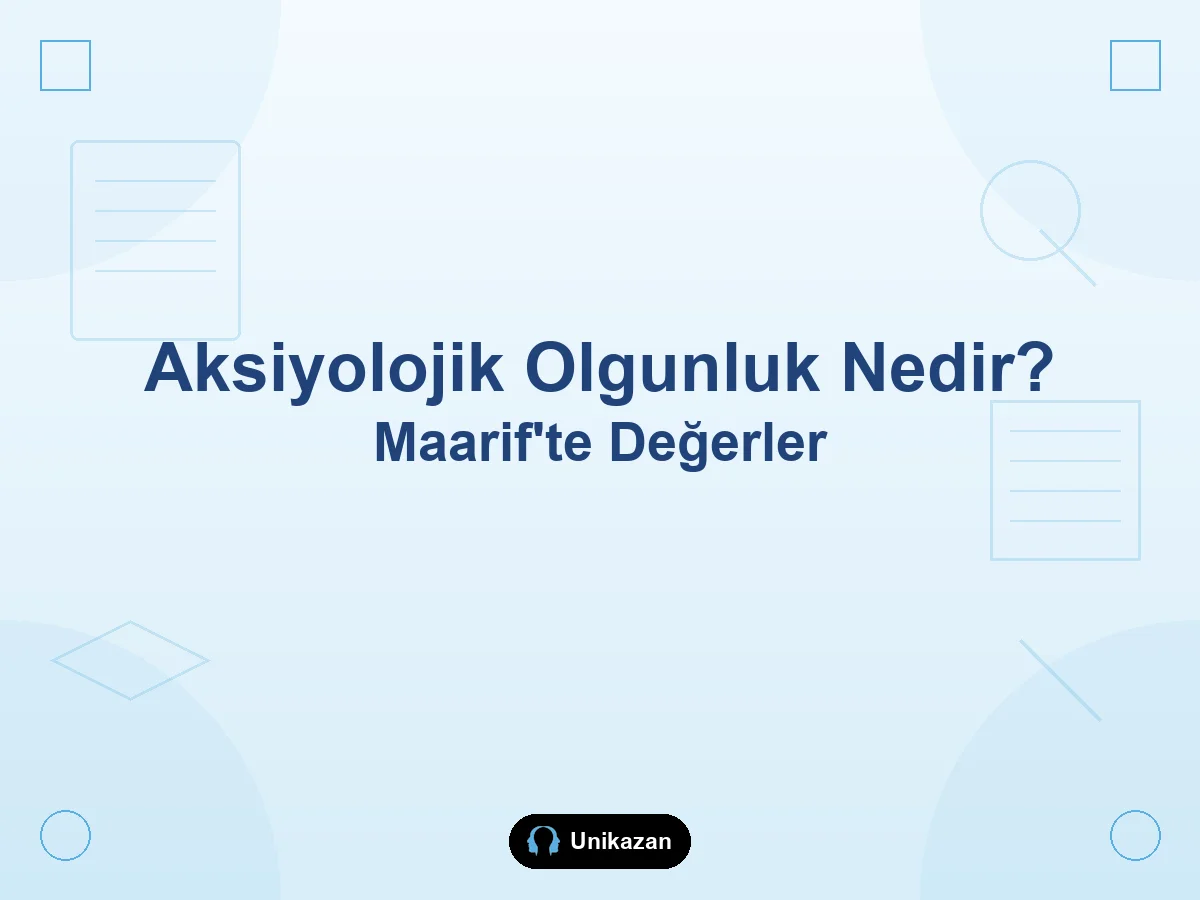 Aksiyolojik Olgunluk Nedir?
Maarif'te Değerler

Unikazan